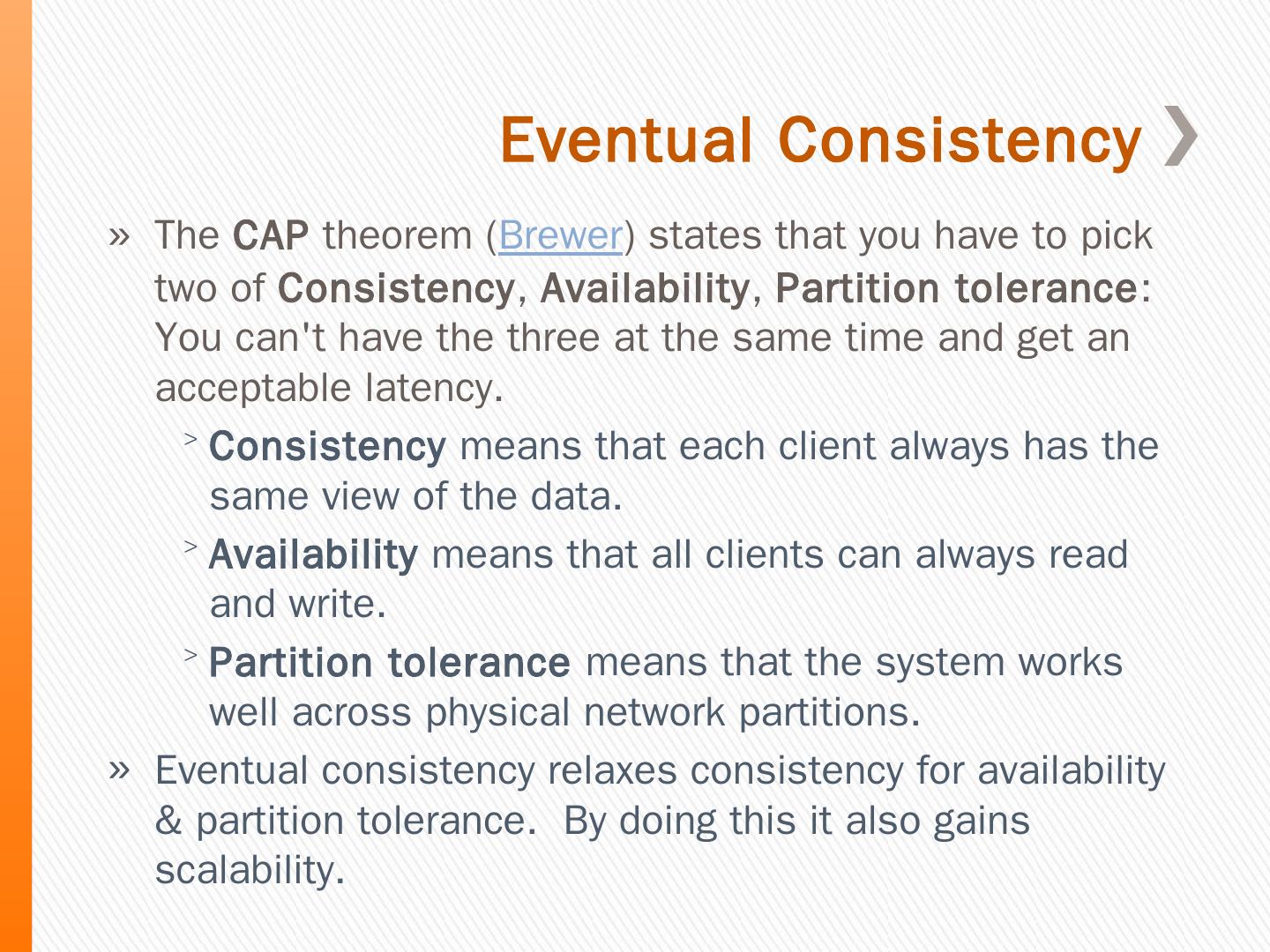 Eventual Consistency

» The CAP theorem (Brewer) states that you have to pick two of Consistency, Availability, Partition tolerance: You can't have the three at the same time and get an acceptable latency.

> Consistency means that each client always has the same view of the data.

> Availability means that all clients can always read and write.

> Partition tolerance means that the system works well across physical network partitions.

» Eventual consistency relaxes consistency for availability & partition tolerance. By doing this it also gains scalability.